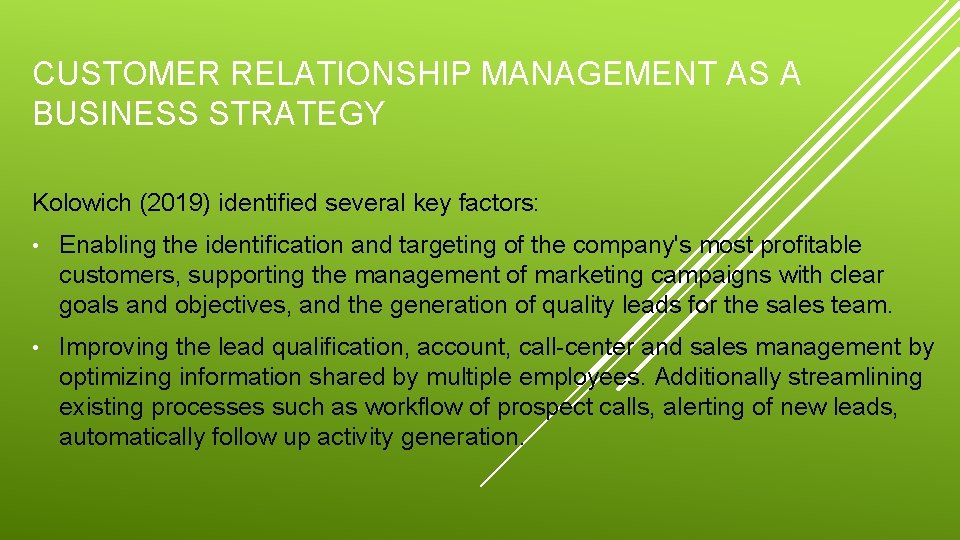 CUSTOMER RELATIONSHIP MANAGEMENT AS A BUSINESS STRATEGY

Kolowich (2019) identified several key factors:

• Enabling the identification and targeting of the company's most profitable customers, supporting the management of marketing campaigns with clear goals and objectives, and the generation of quality leads for the sales team.

• Improving the lead qualification, account, call-center and sales management by optimizing information shared by multiple employees. Additionally streamlining existing processes such as workflow of prospect calls, alerting of new leads, automatically follow up activity generation.